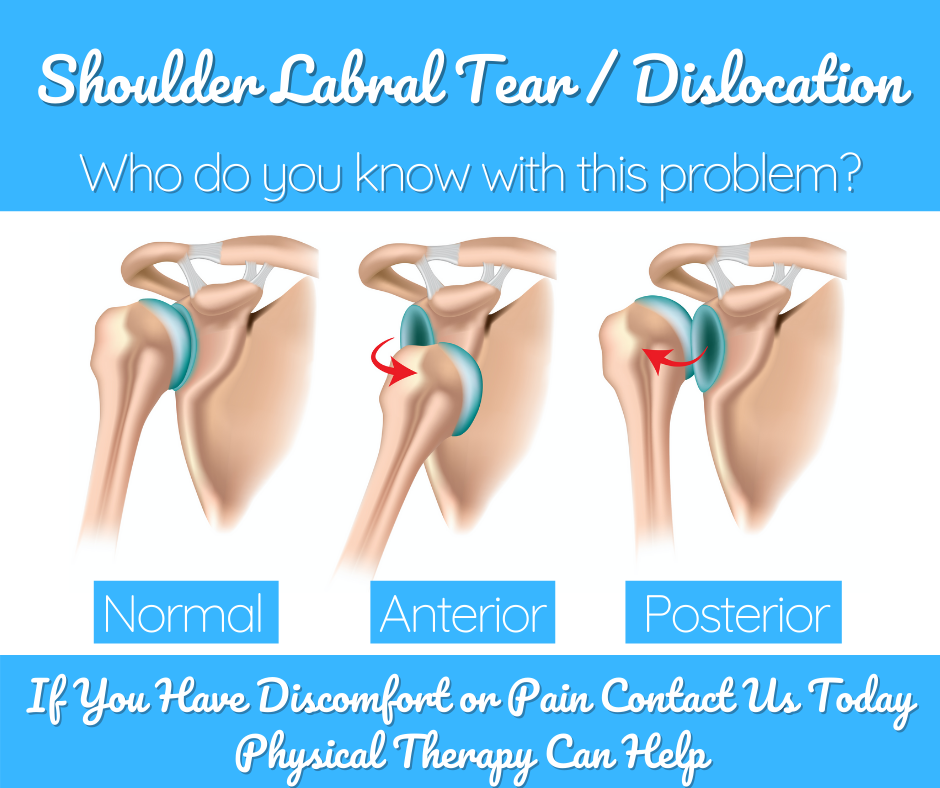 Shoulder Labral Tear / Dislocation

Who do you know with this problem?

Normal

Anterior

Posterior

If You Have Discomfort or Pain Contact Us Today
Physical Therapy Can Help